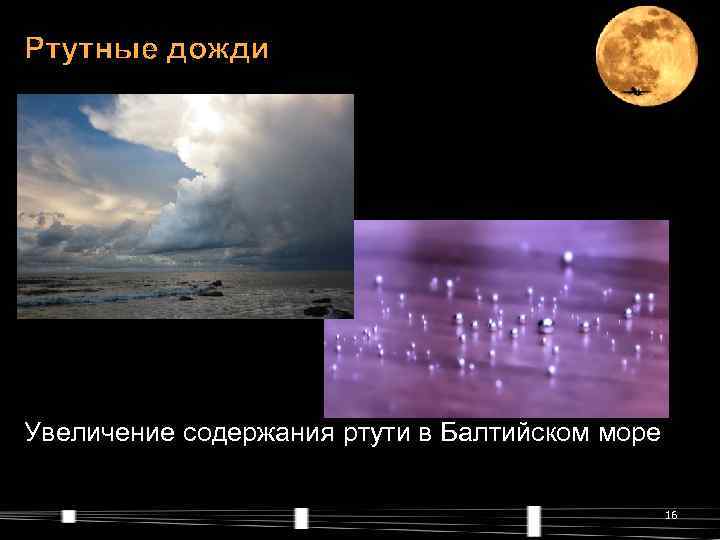 Ртутные дожди

Увеличение содержания ртути в Балтийском море

16